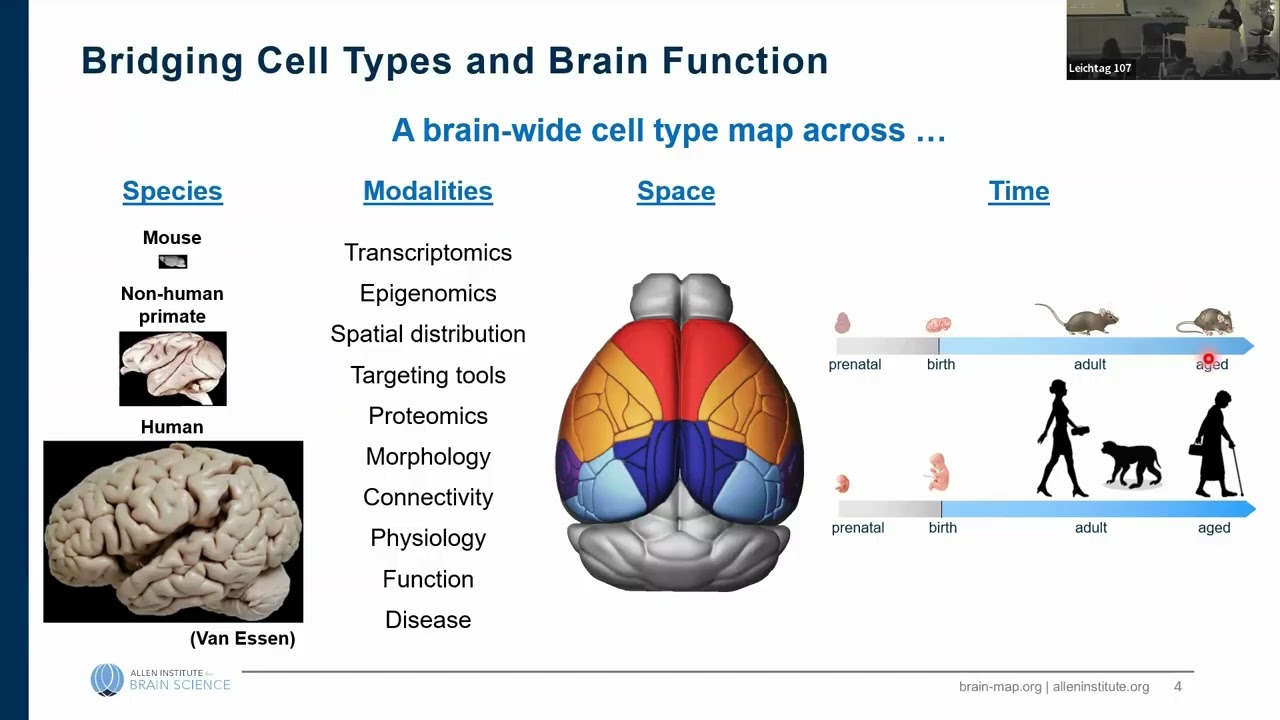 Bridging Cell Types and Brain Function

Leichtag 107

A brain-wide cell type map across …

Species

Mouse

Non-human primate

Human

(Van Essen)

Modalities

Transcriptomics
Epigenomics
Spatial distribution
Targeting tools
Proteomics
Morphology
Connectivity
Physiology
Function
Disease

Space

Time

prenatal birth adult aged

prenatal birth adult aged

ALLEN INSTITUTE for BRAIN SCIENCE

brain-map.org | alleninstitute.org 4